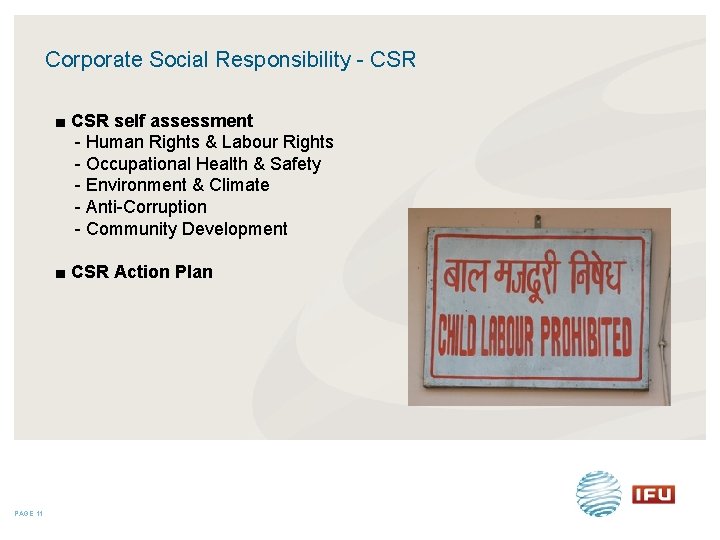 Corporate Social Responsibility - CSR

■ CSR self assessment
- Human Rights & Labour Rights
- Occupational Health & Safety
- Environment & Climate
- Anti-Corruption
- Community Development

■ CSR Action Plan

बाल मजदूरी निषेध
CHILD LABOUR PROHIBITED

PAGE 11

IFU